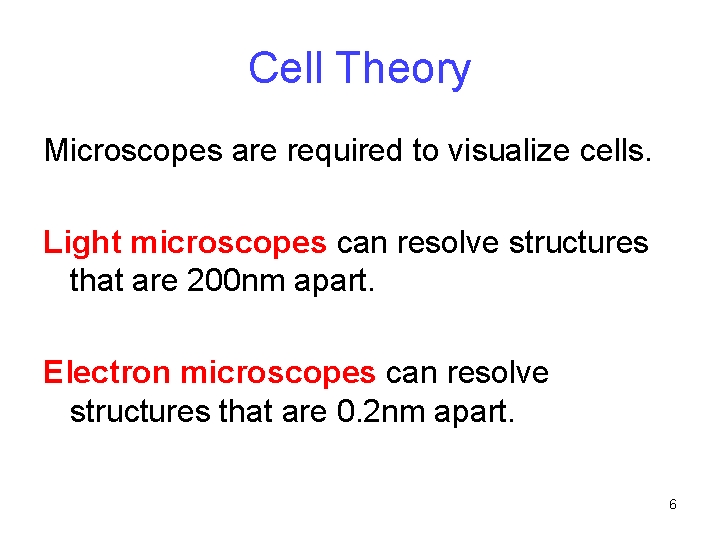 Cell Theory

Microscopes are required to visualize cells.

Light microscopes can resolve structures that are 200nm apart.

Electron microscopes can resolve structures that are 0.2nm apart.

6